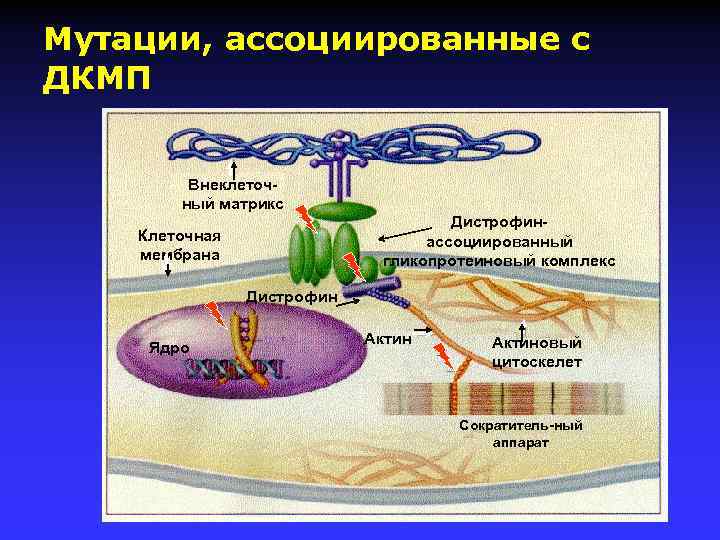 Мутации, ассоциированные с ДКМП

Внеклеточный матрикс

Клеточная мембрана

Дистрофин-ассоциированный гликопротеиновый комплекс

Дистрофин

Ядро

Актин

Актиновый цитоскелет

Сократитель-ный аппарат